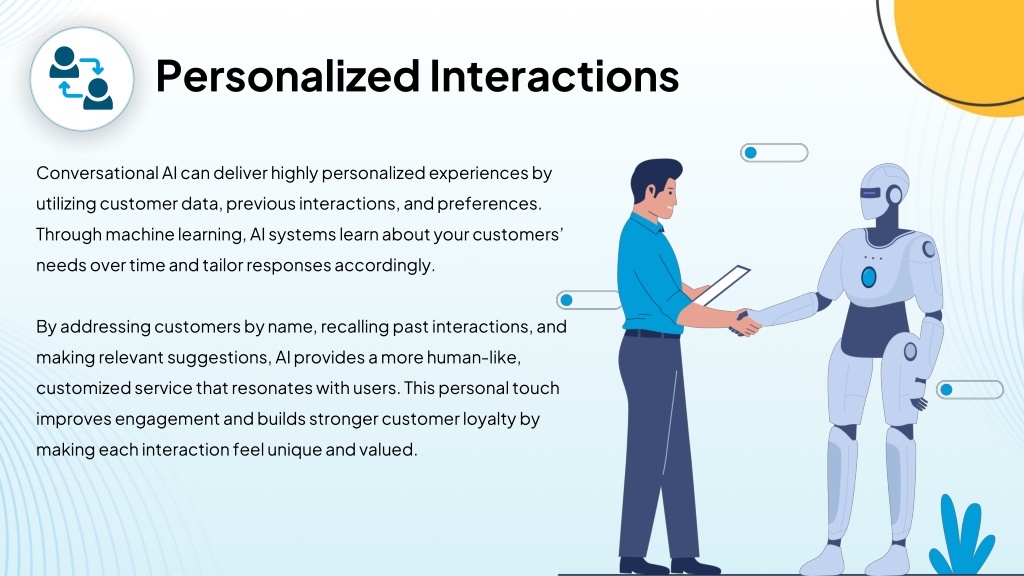 Personalized Interactions

Conversational AI can deliver highly personalized experiences by utilizing customer data, previous interactions, and preferences. Through machine learning, AI systems learn about your customers' needs over time and tailor responses accordingly.

By addressing customers by name, recalling past interactions, and making relevant suggestions, AI provides a more human-like, customized service that resonates with users. This personal touch improves engagement and builds stronger customer loyalty by making each interaction feel unique and valued.